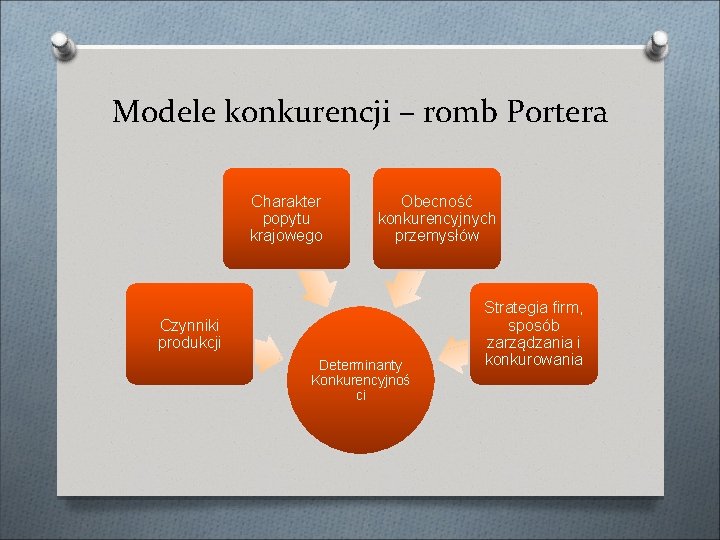 Modele konkurencji – romb Portera

Charakter popytu krajowego

Obecność konkurencyjnych przemysłów

Czynniki produkcji

Strategia firm, sposób zarządzania i konkurowania

Determinanty Konkurencyjności